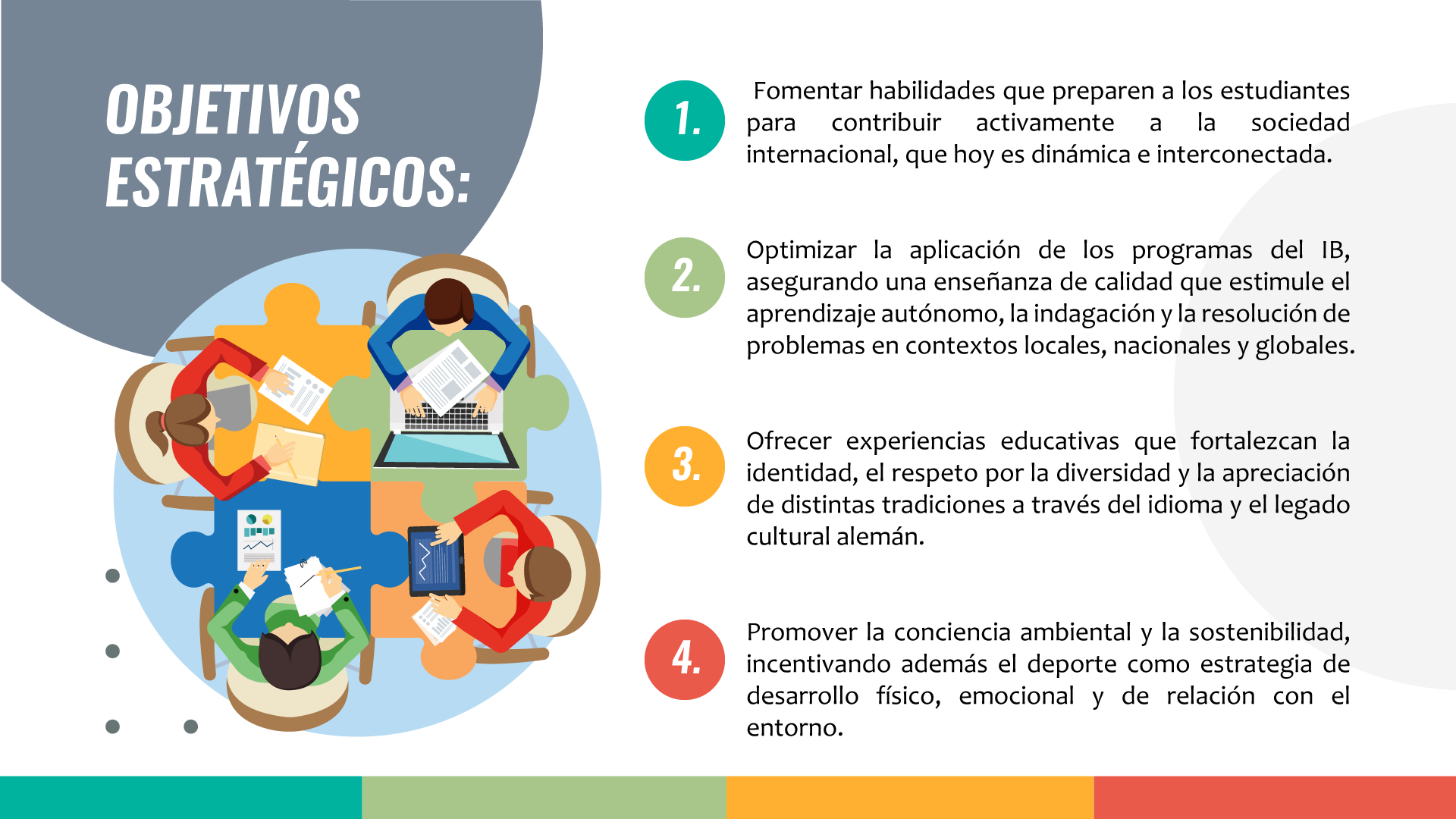 OBJETIVOS ESTRATÉGICOS:

1. Fomentar habilidades que preparen a los estudiantes para contribuir activamente a la sociedad internacional, que hoy es dinámica e interconectada.

2. Optimizar la aplicación de los programas del IB, asegurando una enseñanza de calidad que estimule el aprendizaje autónomo, la indagación y la resolución de problemas en contextos locales, nacionales y globales.

3. Ofrecer experiencias educativas que fortalezcan la identidad, el respeto por la diversidad y la apreciación de distintas tradiciones a través del idioma y el legado cultural alemán.

4. Promover la conciencia ambiental y la sostenibilidad, incentivando además el deporte como estrategia de desarrollo físico, emocional y de relación con el entorno.